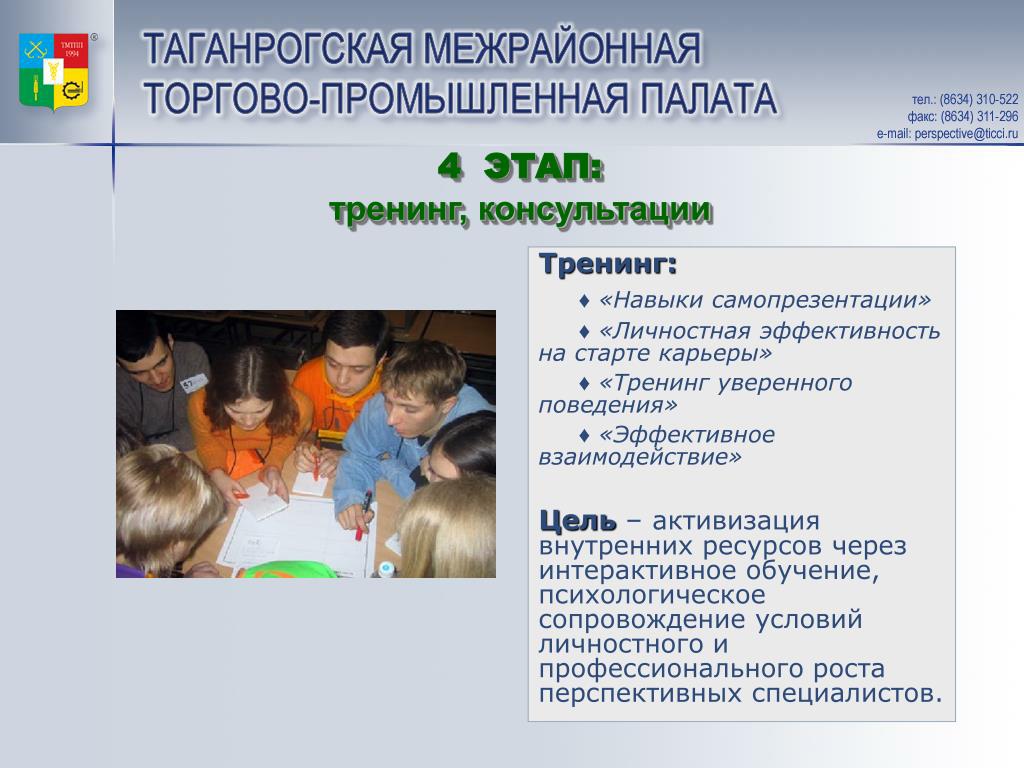 ТМТПП
1994
®

ТАГАНРОГСКАЯ МЕЖРАЙОННАЯ
ТОРГОВО-ПРОМЫШЛЕННАЯ ПАЛАТА

тел.: (8634) 310-522
факс: (8634) 311-296
e-mail: perspective@ticci.ru

4 ЭТАП:
тренинг, консультации

Тренинг:

♦ «Навыки самопрезентации»

♦ «Личностная эффективность на старте карьеры»

♦ «Тренинг уверенного поведения»

♦ «Эффективное взаимодействие»

Цель – активизация внутренних ресурсов через интерактивное обучение, психологическое сопровождение условий личностного и профессионального роста перспективных специалистов.